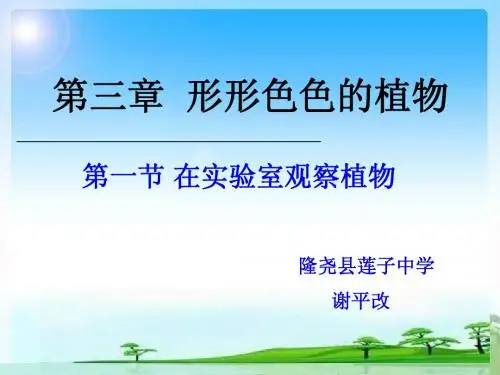 第三章 形形色色的植物

第一节 在实验室观察植物

隆尧县莲子中学

谢平改